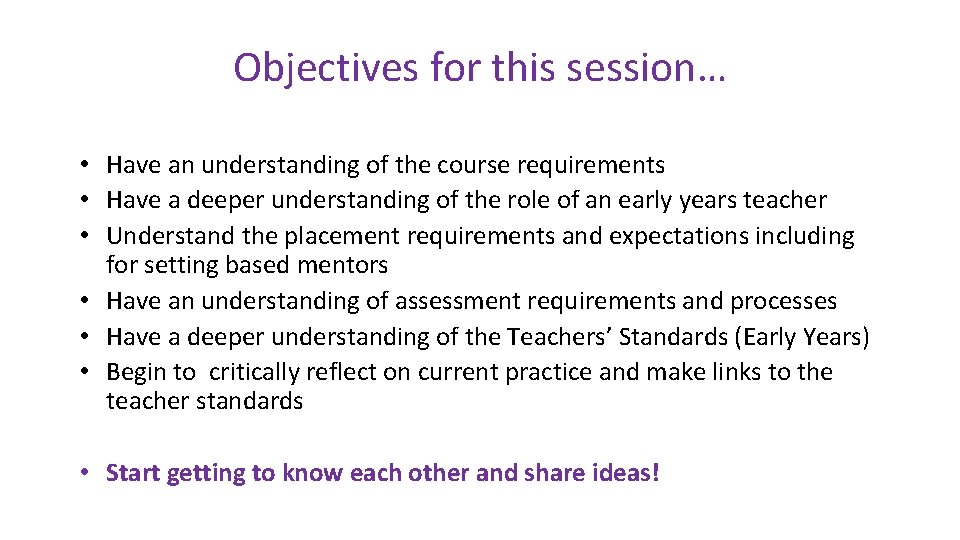 Objectives for this session…

• Have an understanding of the course requirements
• Have a deeper understanding of the role of an early years teacher
• Understand the placement requirements and expectations including for setting based mentors
• Have an understanding of assessment requirements and processes
• Have a deeper understanding of the Teachers’ Standards (Early Years)
• Begin to critically reflect on current practice and make links to the teacher standards

• Start getting to know each other and share ideas!